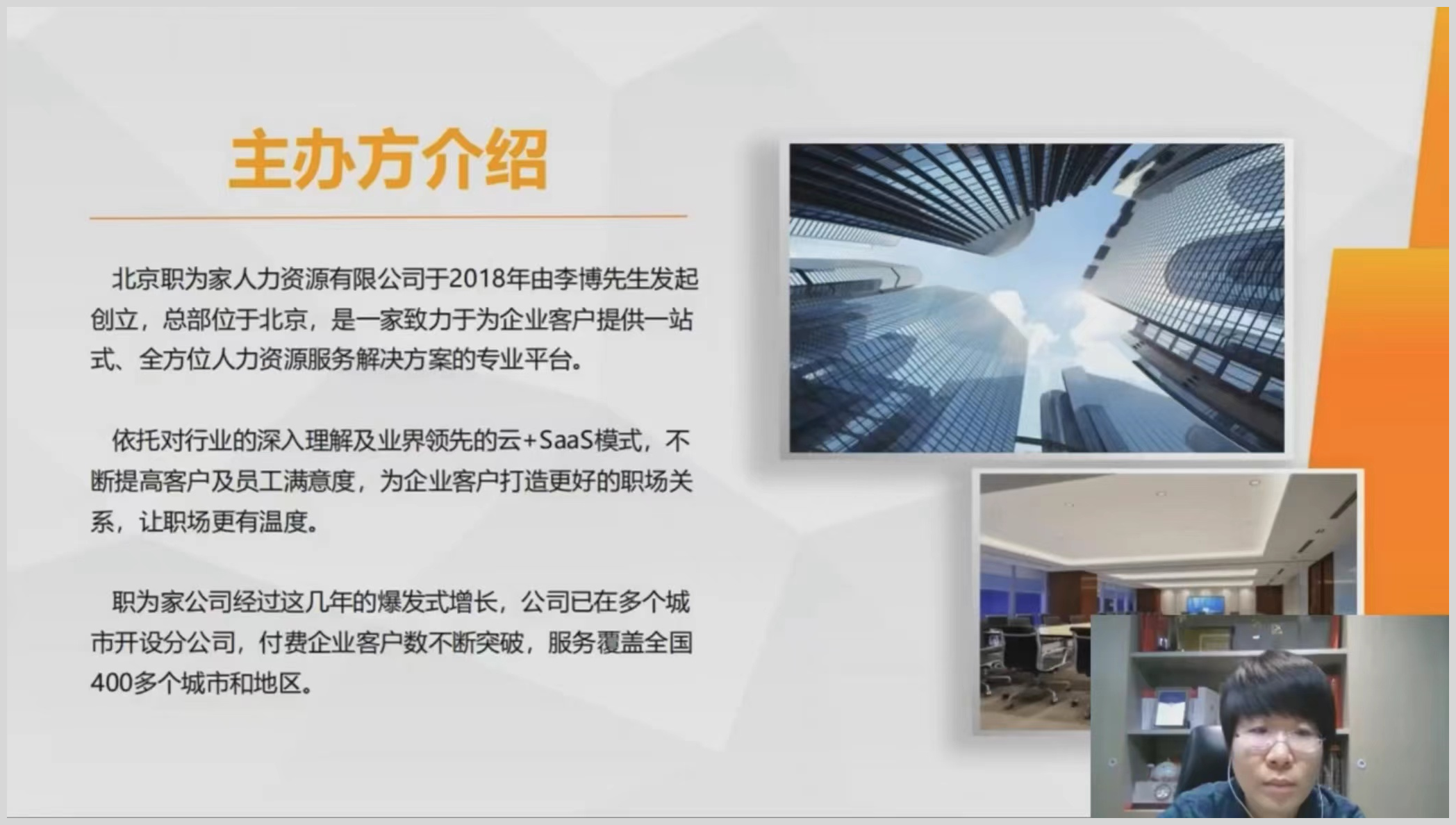 主办方介绍

北京职为家人力资源有限公司于2018年由李博先生发起创立，总部位于北京，是一家致力于为企业客户提供一站式、全方位人力资源服务解决方案的专业平台。

依托对行业的深入理解及业界领先的云+SaaS模式，不断提高客户及员工满意度，为企业客户打造更好的职场关系，让职场更有温度。

职为家公司经过这几年的爆发式增长，公司已在多个城市开设分公司，付费企业客户数不断突破，服务覆盖全国400多个城市和地区。